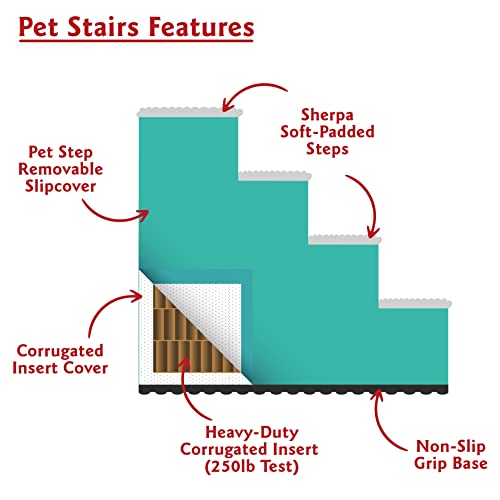 Pet Stairs Features

Sherpa Soft-Padded Steps

Pet Step Removable Slipcover

Corrugated Insert Cover

Heavy-Duty Corrugated Insert (250lb Test)

Non-Slip Grip Base